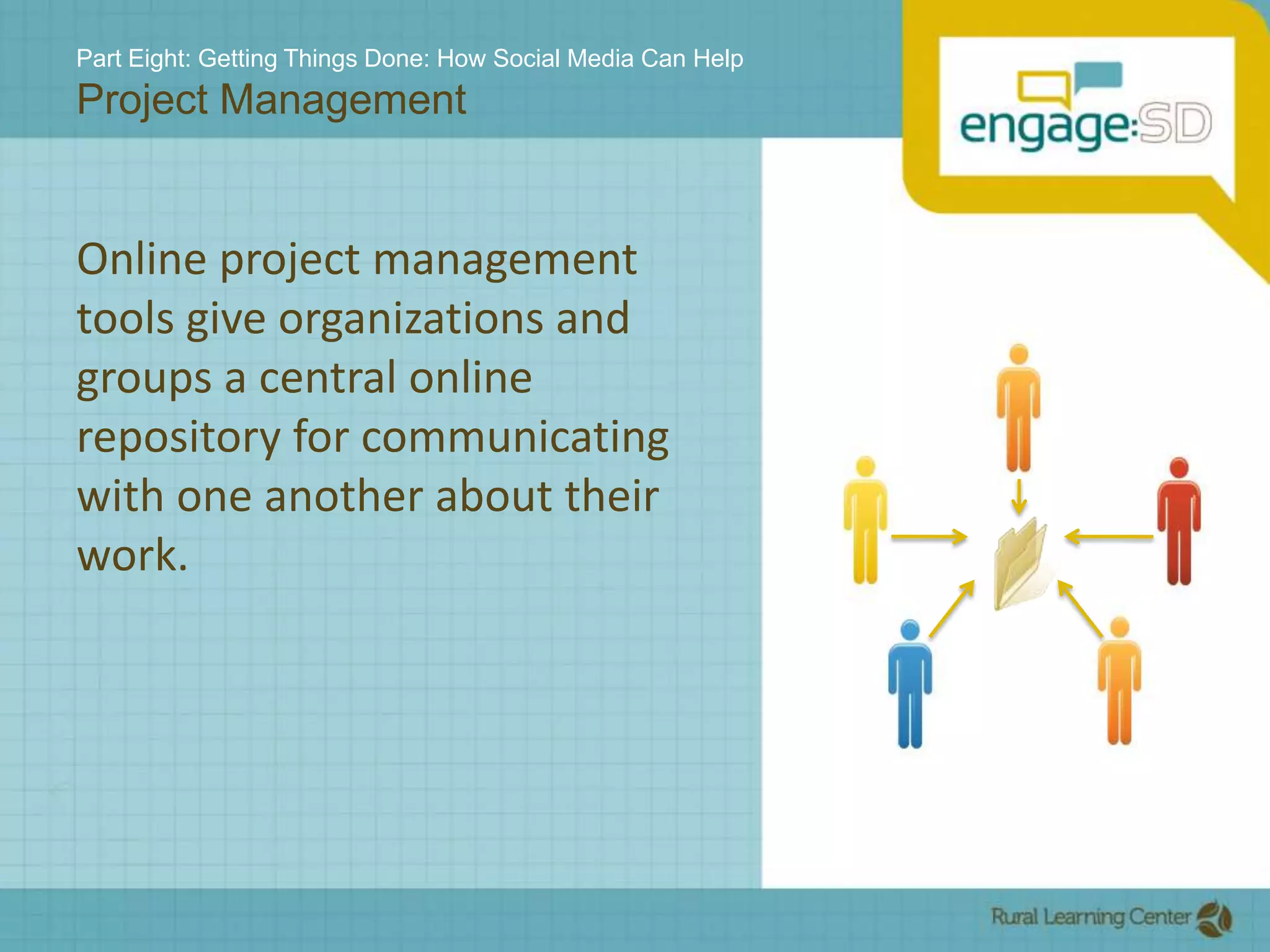 Part Eight: Getting Things Done: How Social Media Can Help
Project Management

engage:SD

Online project management tools give organizations and groups a central online repository for communicating with one another about their work.

Rural Learning Center